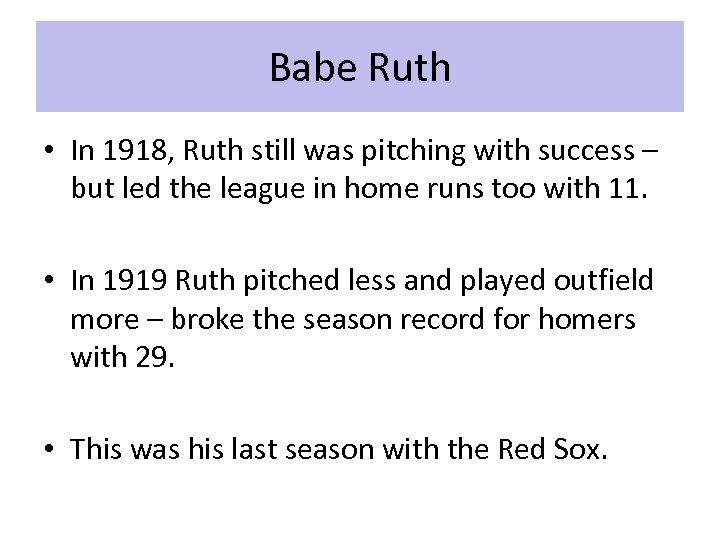 Babe Ruth

• In 1918, Ruth still was pitching with success – but led the league in home runs too with 11.

• In 1919 Ruth pitched less and played outfield more – broke the season record for homers with 29.

• This was his last season with the Red Sox.